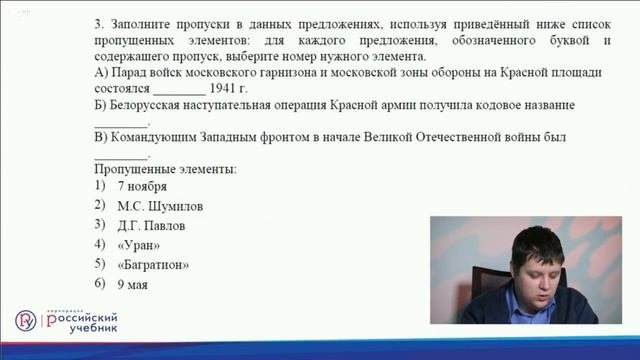 3. Заполните пропуски в данных предложениях, используя приведённый ниже список пропущенных элементов: для каждого предложения, обозначенного буквой и содержащего пропуск, выберите номер нужного элемента.
А) Парад войск московского гарнизона и московской зоны обороны на Красной площади состоялся ________ 1941 г.
Б) Белорусская наступательная операция Красной армии получила кодовое название ________.
В) Командующим Западным фронтом в начале Великой Отечественной войны был ________.
Пропущенные элементы:
1) 7 ноября
2) М.С. Шумилов
3) Д.Г. Павлов
4) «Уран»
5) «Багратион»
6) 9 мая

корпорация российский учебник